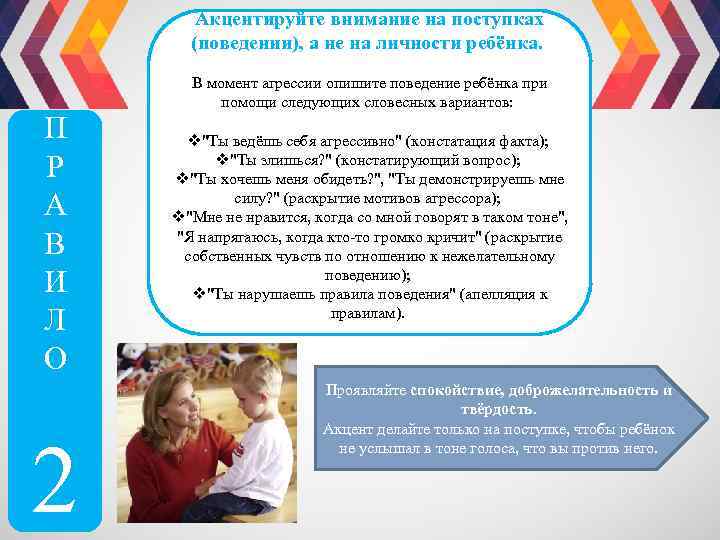 П
Р
А
В
И
Л
О

2

Акцентируйте внимание на поступках (поведении), а не на личности ребёнка.

В момент агрессии опишите поведение ребёнка при помощи следующих словесных вариантов:

❖"Ты ведёшь себя агрессивно" (констатация факта);
❖"Ты злишься?" (констатирующий вопрос);
❖"Ты хочешь меня обидеть?", "Ты демонстрируешь мне силу?" (раскрытие мотивов агрессора);
❖"Мне не нравится, когда со мной говорят в таком тоне", "Я напрягаюсь, когда кто-то громко кричит" (раскрытие собственных чувств по отношению к нежелательному поведению);
❖"Ты нарушаешь правила поведения" (апелляция к правилам).

Проявляйте спокойствие, доброжелательность и твёрдость.
Акцент делайте только на поступке, чтобы ребёнок не услышал в тоне голоса, что вы против него.